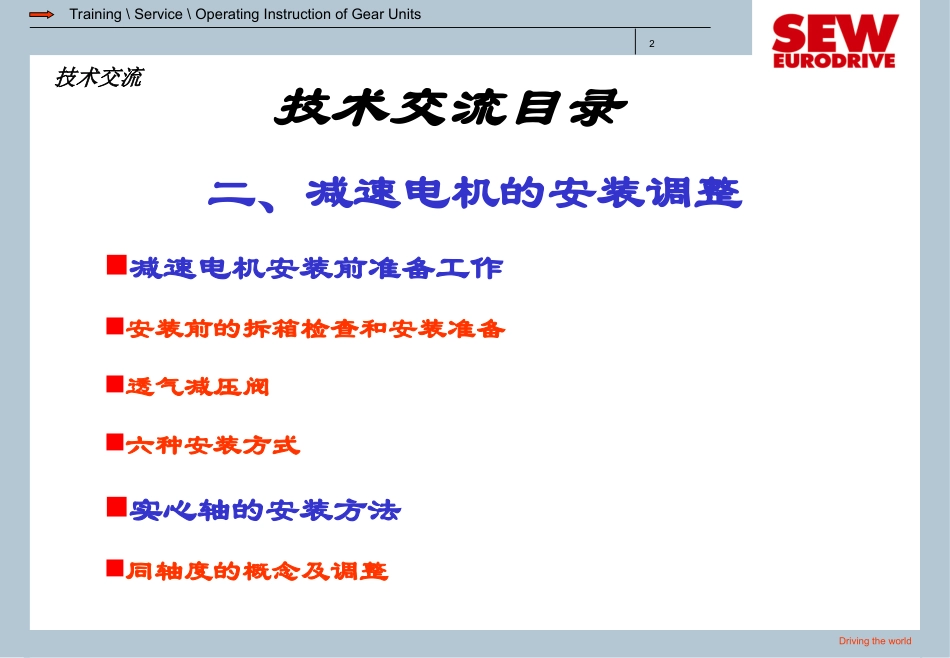 Training \ Service \ Operating Instruction of Gear Units

2

SEW
EURODRIVE

技术交流

技术交流目录

二、减速电机的安装调整

■减速电机安装前准备工作

■安装前的拆箱检查和安装准备

■透气减压阀

■六种安装方式

■实心轴的安装方法

■同轴度的概念及调整

Driving the world